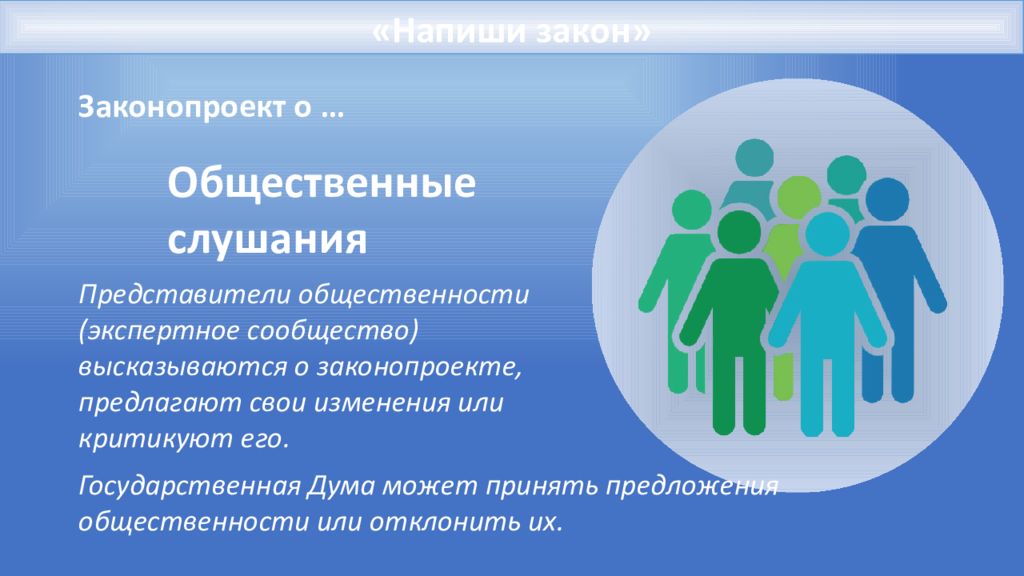 «Напиши закон»

Законопроект о …

Общественные слушания

Представители общественности (экспертное сообщество) высказываются о законопроекте, предлагают свои изменения или критикуют его.

Государственная Дума может принять предложения общественности или отклонить их.